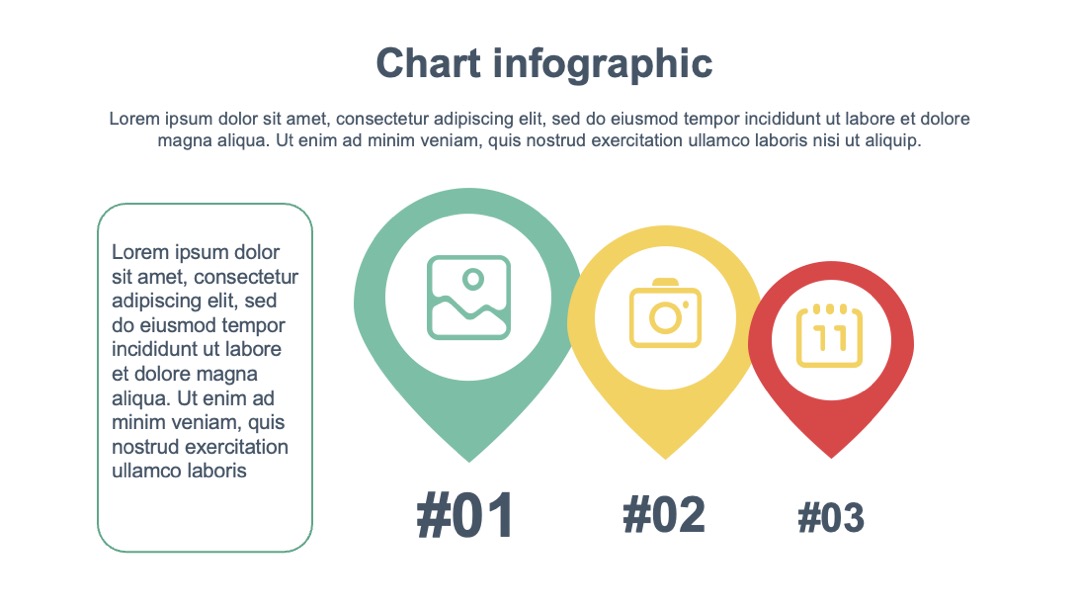 Chart infographic

Lorem ipsum dolor sit amet, consectetur adipiscing elit, sed do eiusmod tempor incididunt ut labore et dolore magna aliqua. Ut enim ad minim veniam, quis nostrud exercitation ullamco laboris nisi ut aliquip.

Lorem ipsum dolor sit amet, consectetur adipiscing elit, sed do eiusmod tempor incididunt ut labore et dolore magna aliqua. Ut enim ad minim veniam, quis nostrud exercitation ullamco laboris

11

#01

#02

#03